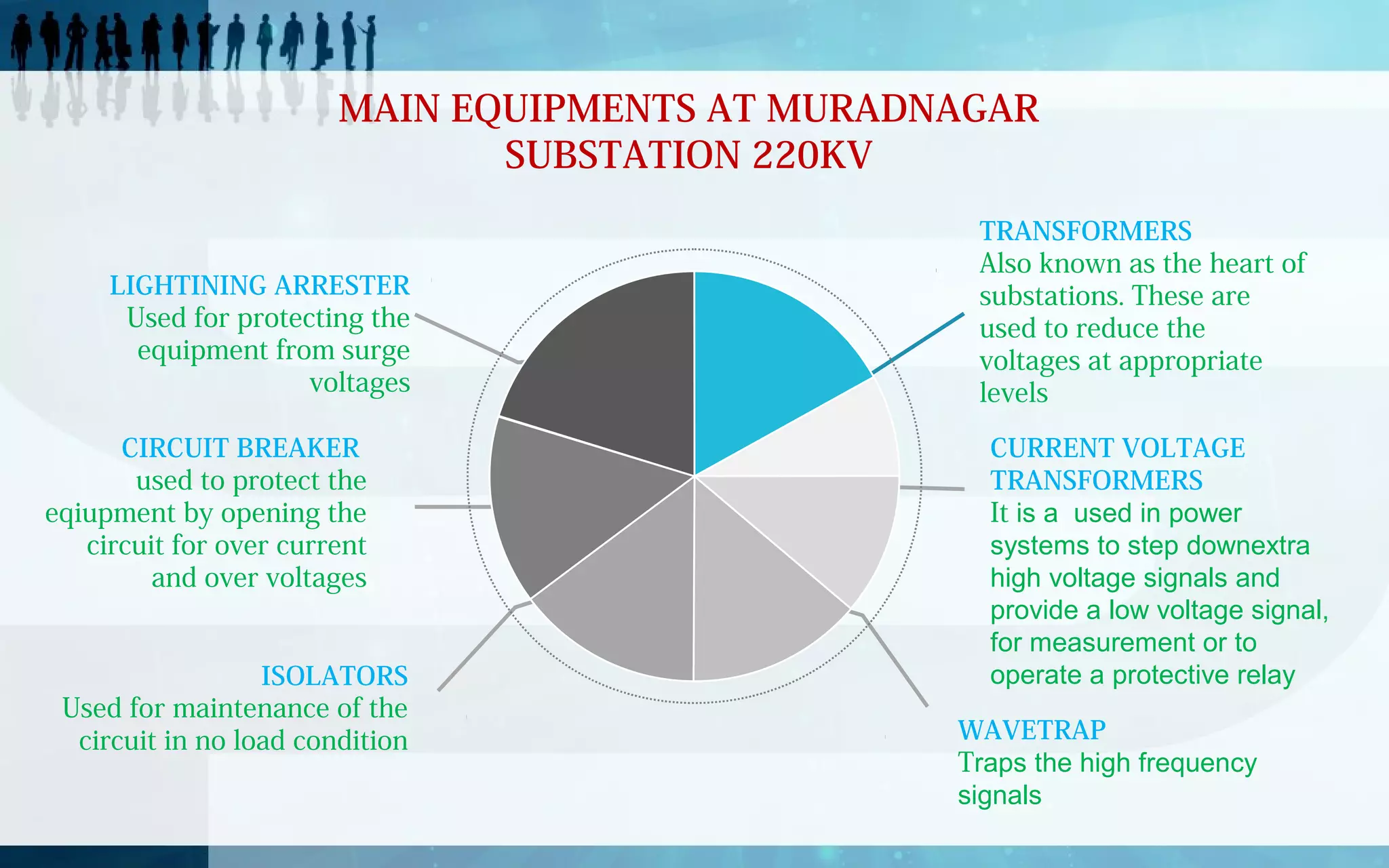 MAIN EQUIPMENTS AT MURADNAGAR SUBSTATION 220KV

LIGHTINING ARRESTER
Used for protecting the equipment from surge voltages

CIRCUIT BREAKER
used to protect the eqiupment by opening the circuit for over current and over voltages

ISOLATORS
Used for maintenance of the circuit in no load condition

TRANSFORMERS
Also known as the heart of substations. These are used to reduce the voltages at appropriate levels

CURRENT VOLTAGE TRANSFORMERS
It is a  used in power systems to step downextra high voltage signals and provide a low voltage signal, for measurement or to operate a protective relay

WAVETRAP
Traps the high frequency signals